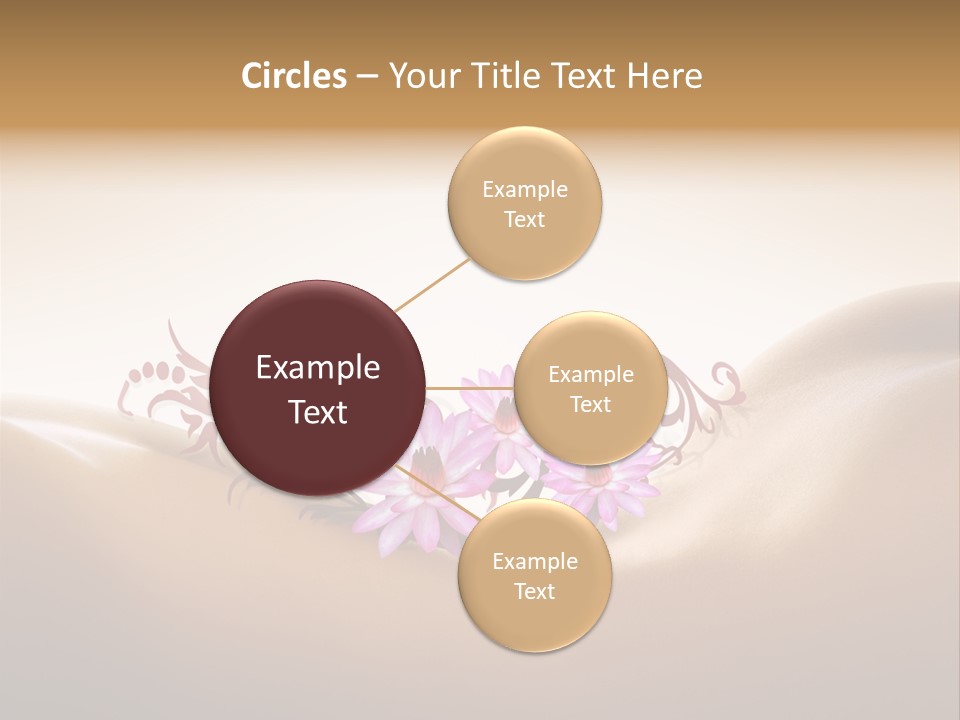 Circles – Your Title Text Here

Example Text

Example Text

Example Text

Example Text